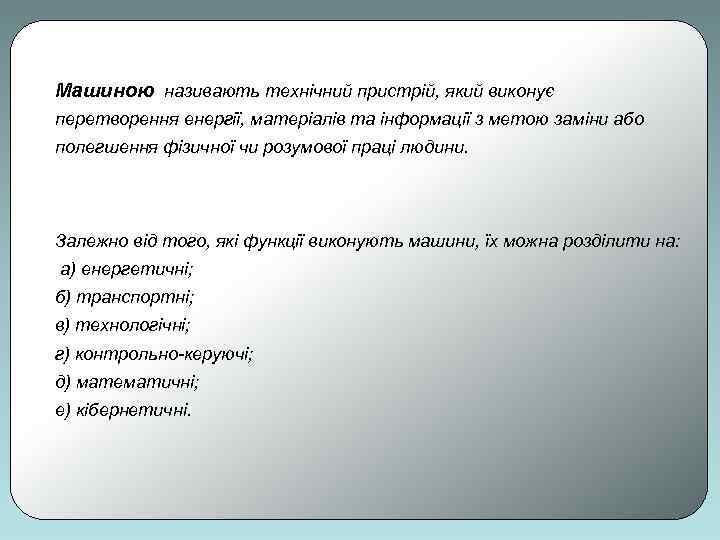 Машиною називають технічний пристрій, який виконує перетворення енергії, матеріалів та інформації з метою заміни або полегшення фізичної чи розумової праці людини.

Залежно від того, які функції виконують машини, їх можна розділити на:
а) енергетичні;
б) транспортні;
в) технологічні;
г) контрольно-керуючі;
д) математичні;
е) кібернетичні.